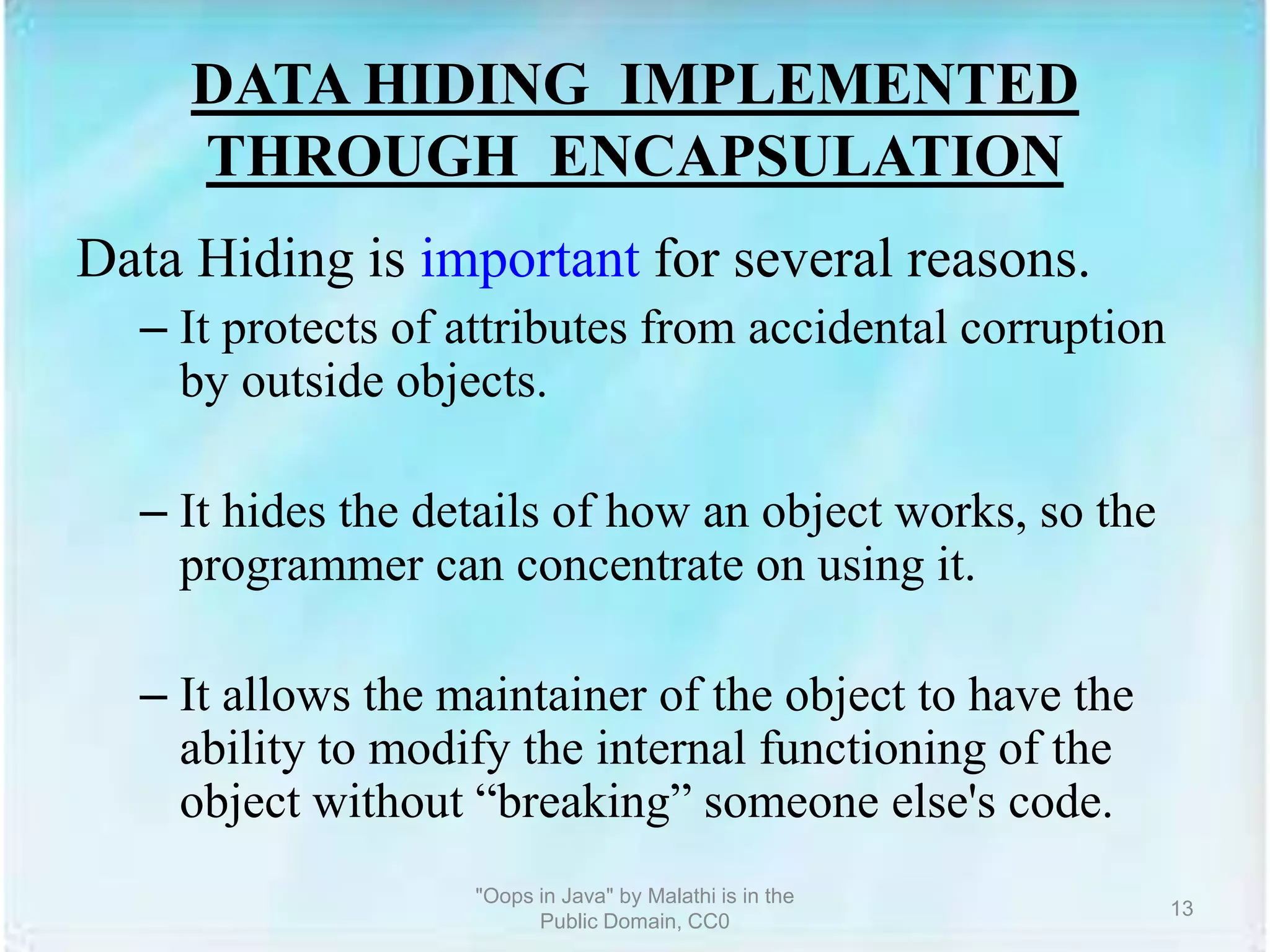 DATA HIDING IMPLEMENTED THROUGH ENCAPSULATION

Data Hiding is important for several reasons.

– It protects of attributes from accidental corruption by outside objects.

– It hides the details of how an object works, so the programmer can concentrate on using it.

– It allows the maintainer of the object to have the ability to modify the internal functioning of the object without “breaking” someone else's code.

"Oops in Java" by Malathi is in the Public Domain, CC0

13